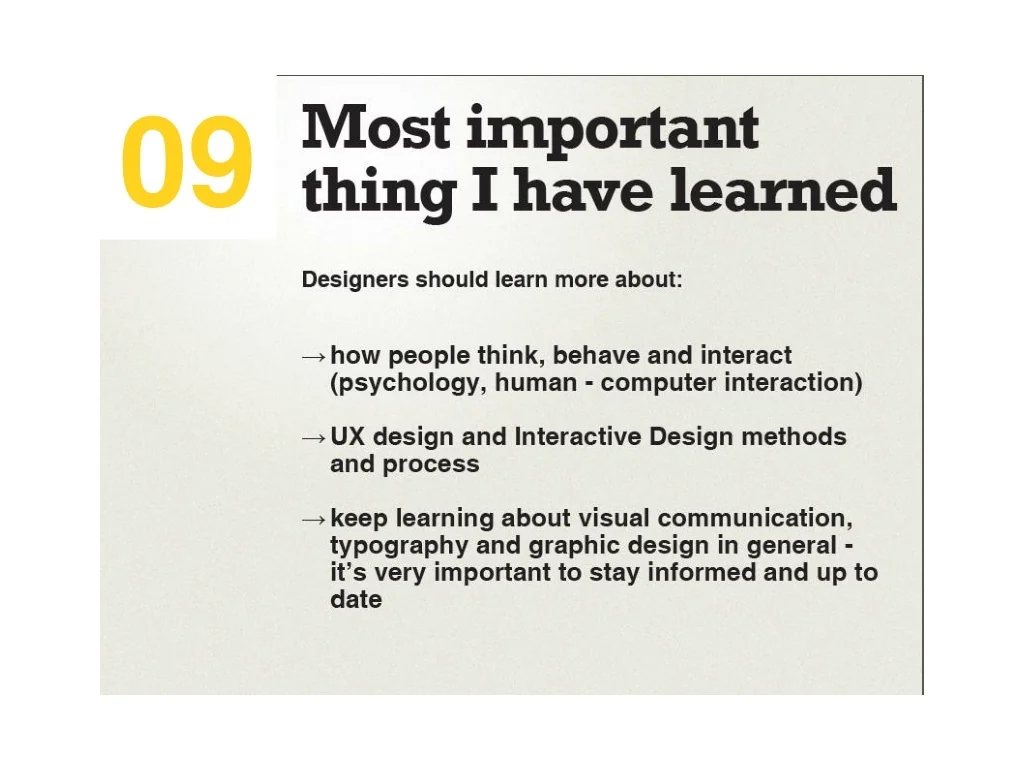 09

Most important thing I have learned

Designers should learn more about:

→ how people think, behave and interact (psychology, human - computer interaction)

→ UX design and Interactive Design methods and process

→ keep learning about visual communication, typography and graphic design in general - it's very important to stay informed and up to date